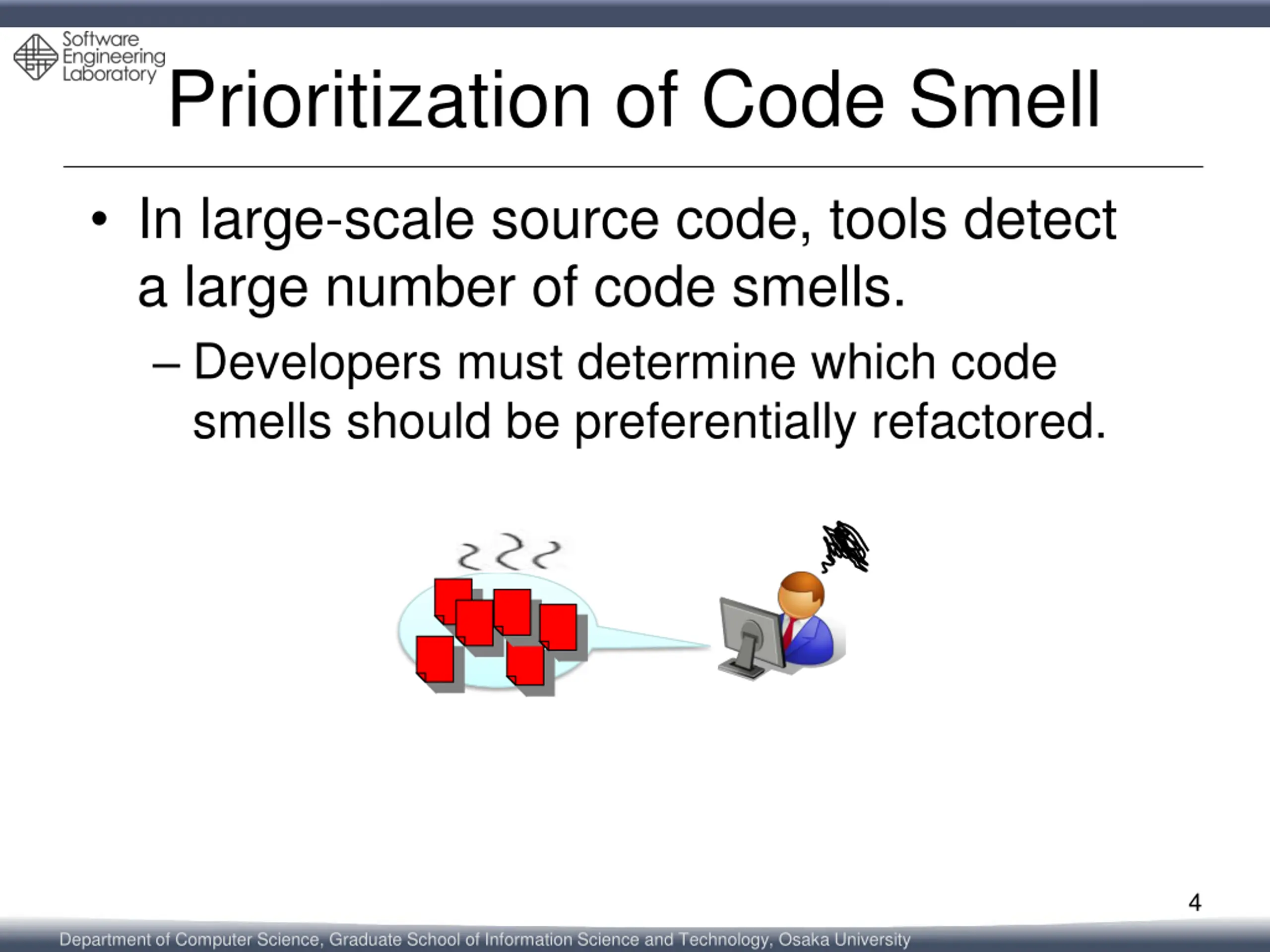 Software Engineering Laboratory

Prioritization of Code Smell

• In large-scale source code, tools detect a large number of code smells.

– Developers must determine which code smells should be preferentially refactored.

4

Department of Computer Science, Graduate School of Information Science and Technology, Osaka University